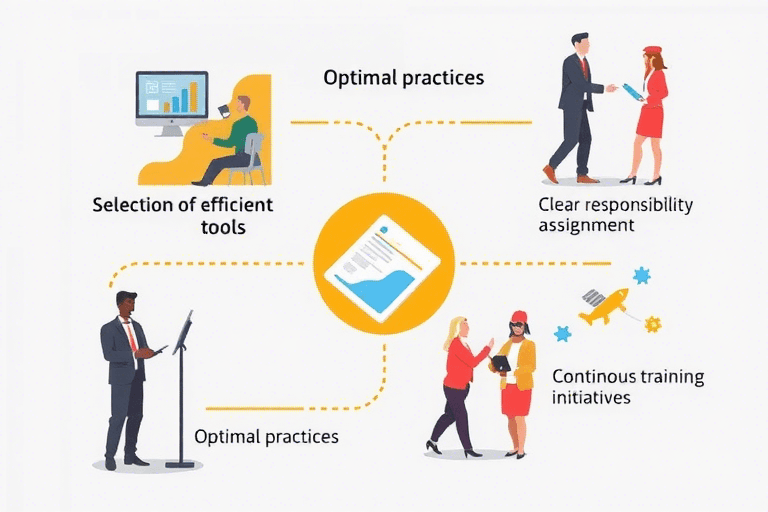 Optimal practices

Selection of efficient tools

Clear responsibility assignment

Continous training initiatives

Optimal practices